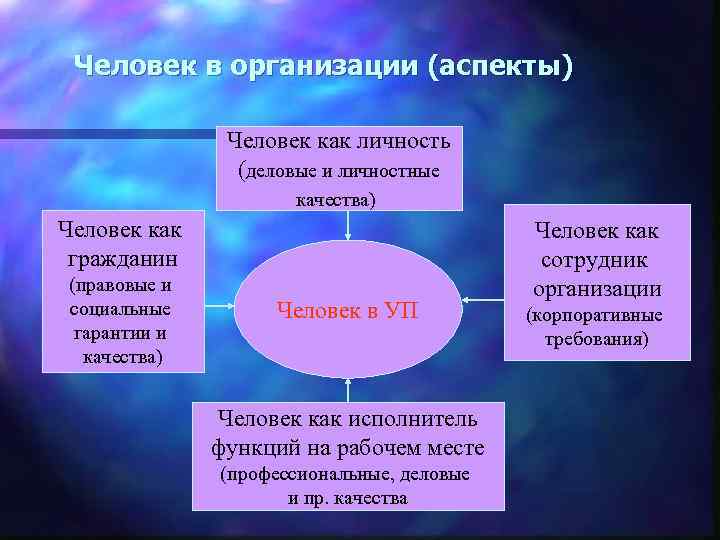 Человек в организации (аспекты)

Человек как личность (деловые и личностные качества)

Человек как гражданин (правовые и социальные гарантии и качества)

Человек в УП

Человек как сотрудник организации (корпоративные требования)

Человек как исполнитель функций на рабочем месте (профессиональные, деловые и пр. качества